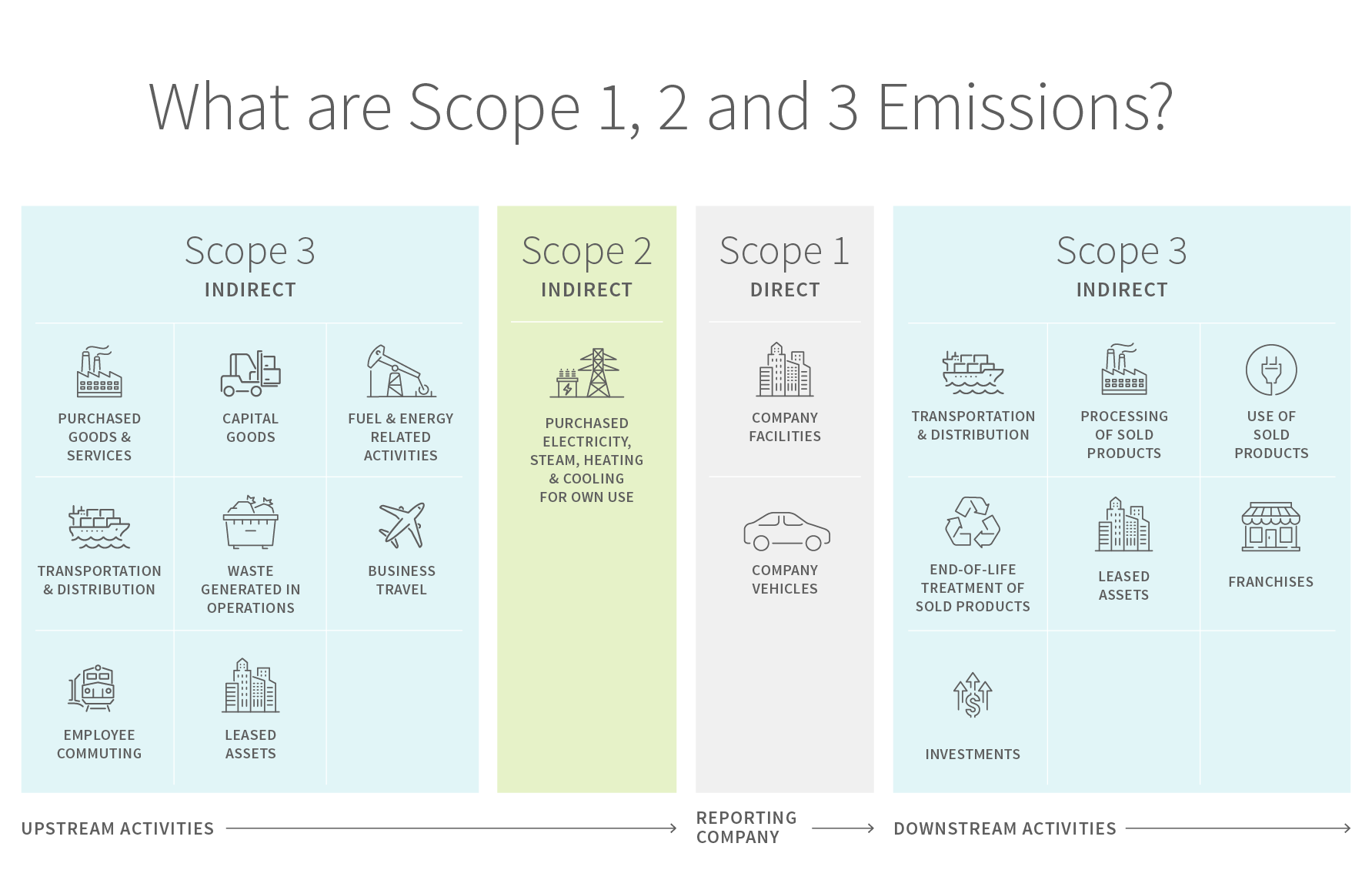 What are Scope 1, 2 and 3 Emissions?

Scope 3
INDIRECT

PURCHASED GOODS & SERVICES

CAPITAL GOODS

FUEL & ENERGY RELATED ACTIVITIES

TRANSPORTATION & DISTRIBUTION

WASTE GENERATED IN OPERATIONS

BUSINESS TRAVEL

EMPLOYEE COMMUTING

LEASED ASSETS

Scope 2
INDIRECT

PURCHASED ELECTRICITY, STEAM, HEATING & COOLING FOR OWN USE

Scope 1
DIRECT

COMPANY FACILITIES

COMPANY VEHICLES

Scope 3
INDIRECT

TRANSPORTATION & DISTRIBUTION

PROCESSING OF SOLD PRODUCTS

USE OF SOLD PRODUCTS

END-OF-LIFE TREATMENT OF SOLD PRODUCTS

LEASED ASSETS

FRANCHISES

INVESTMENTS

UPSTREAM ACTIVITIES

REPORTING COMPANY

DOWNSTREAM ACTIVITIES